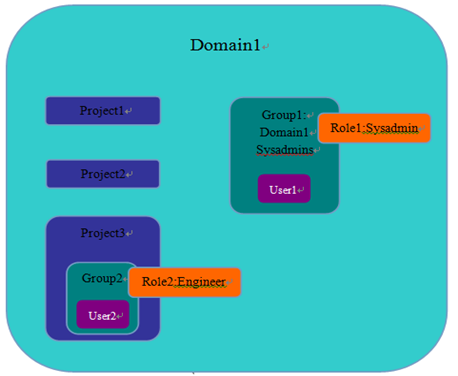 Domain1

Project1

Project2

Project3

Group2

Role2:Engineer

User2

Group1:
Domain1
Sysadmins

Role1:Sysadmin

User1